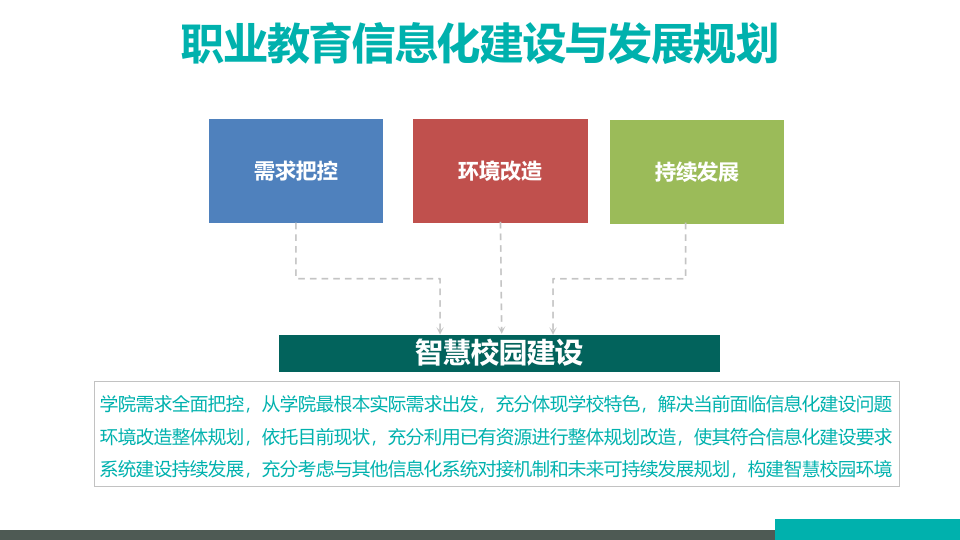 职业教育信息化建设与发展规划

需求把控

环境改造

持续发展

智慧校园建设

学院需求全面把控，从学院最根本实际需求出发，充分体现学校特色，解决当前面临信息化建设问题
环境改造整体规划，依托目前现状，充分利用已有资源进行整体规划改造，使其符合信息化建设要求
系统建设持续发展，充分考虑与其他信息化系统对接机制和未来可持续发展规划，构建智慧校园环境